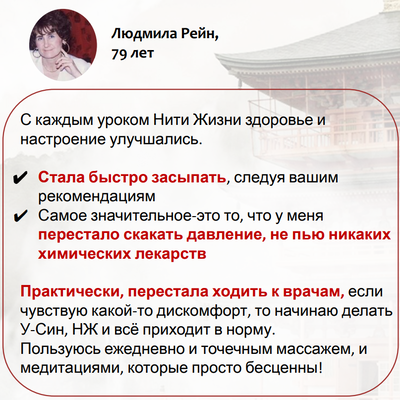 Людмила Рейн,
79 лет

С каждым уроком Нити Жизни здоровье и настроение улучшались.

✔ Стала быстро засыпать, следуя вашим рекомендациям
✔ Самое значительное-это то, что у меня перестало скакать давление, не пью никаких химических лекарств

Практически, перестала ходить к врачам, если чувствую какой-то дискомфорт, то начинаю делать У-Син, НЖ и всё приходит в норму.
Пользуюсь ежедневно и точечным массажем, и медитациями, которые просто бесценны!